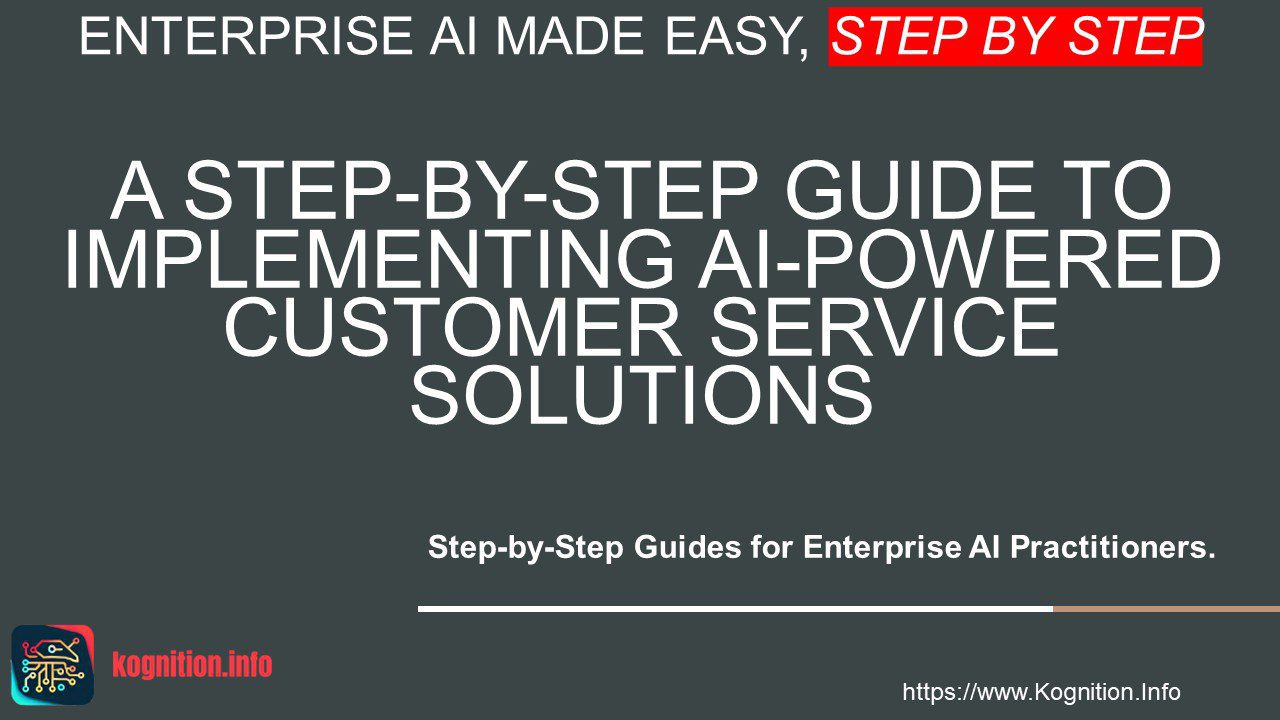 ENTERPRISE AI MADE EASY, STEP BY STEP

A STEP-BY-STEP GUIDE TO IMPLEMENTING AI-POWERED CUSTOMER SERVICE SOLUTIONS

Step-by-Step Guides for Enterprise AI Practitioners.

kognition.info

https://www.Kognition.Info